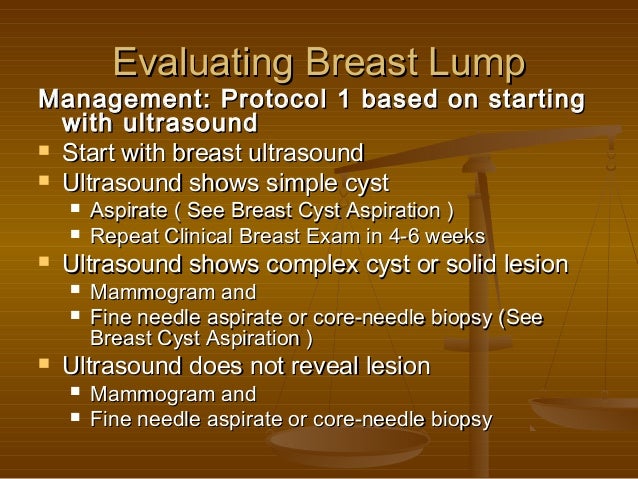 Evaluating Breast Lump

Management: Protocol 1 based on starting with ultrasound

- Start with breast ultrasound
- Ultrasound shows simple cyst
  - Aspirate ( See Breast Cyst Aspiration )
  - Repeat Clinical Breast Exam in 4-6 weeks
- Ultrasound shows complex cyst or solid lesion
  - Mammogram and
  - Fine needle aspirate or core-needle biopsy (See Breast Cyst Aspiration )
- Ultrasound does not reveal lesion
  - Mammogram and
  - Fine needle aspirate or core-needle biopsy